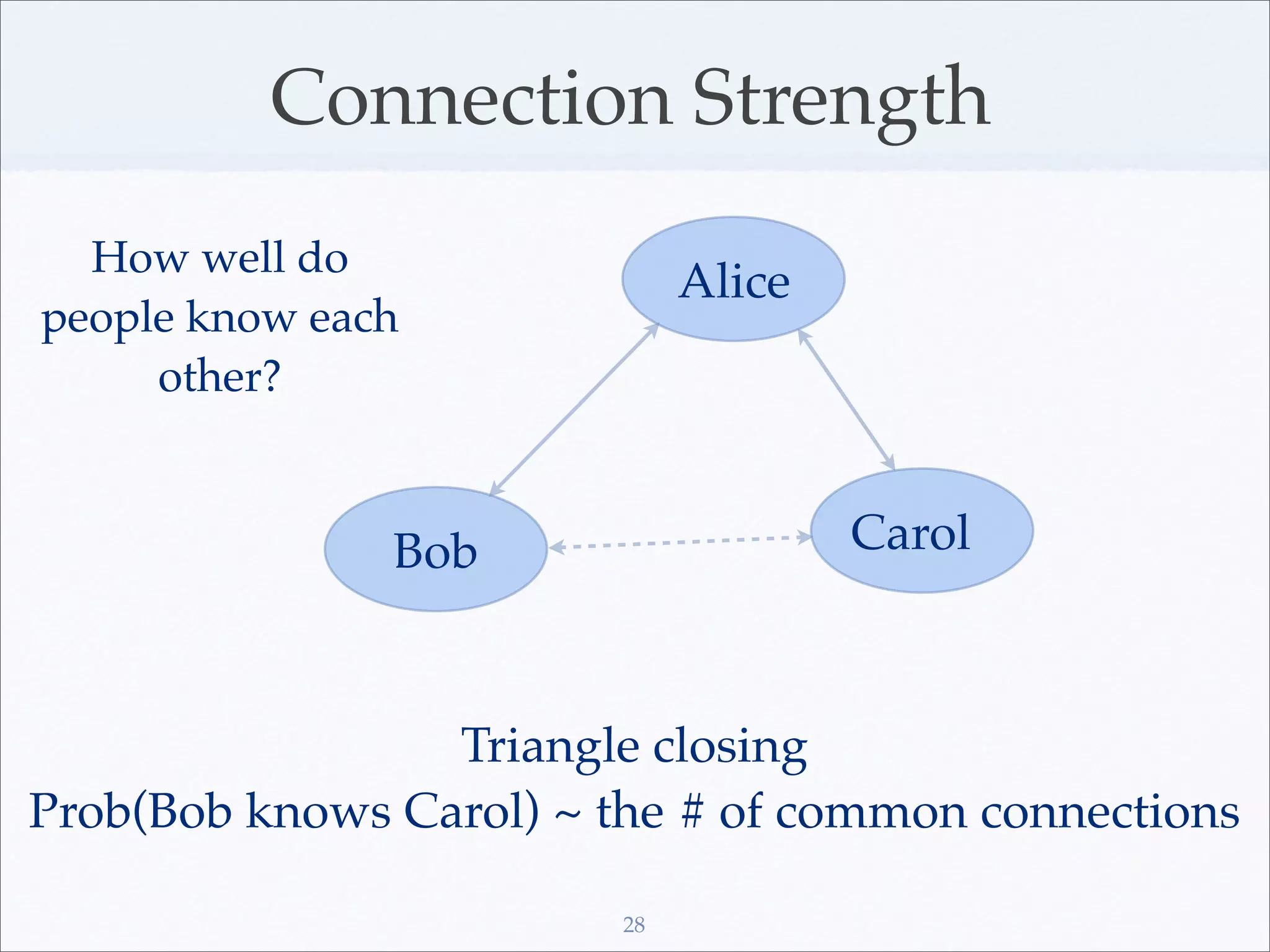 Connection Strength

How well do people know each other?

Alice

Bob

Carol

Triangle closing
Prob(Bob knows Carol) ~ the # of common connections

28